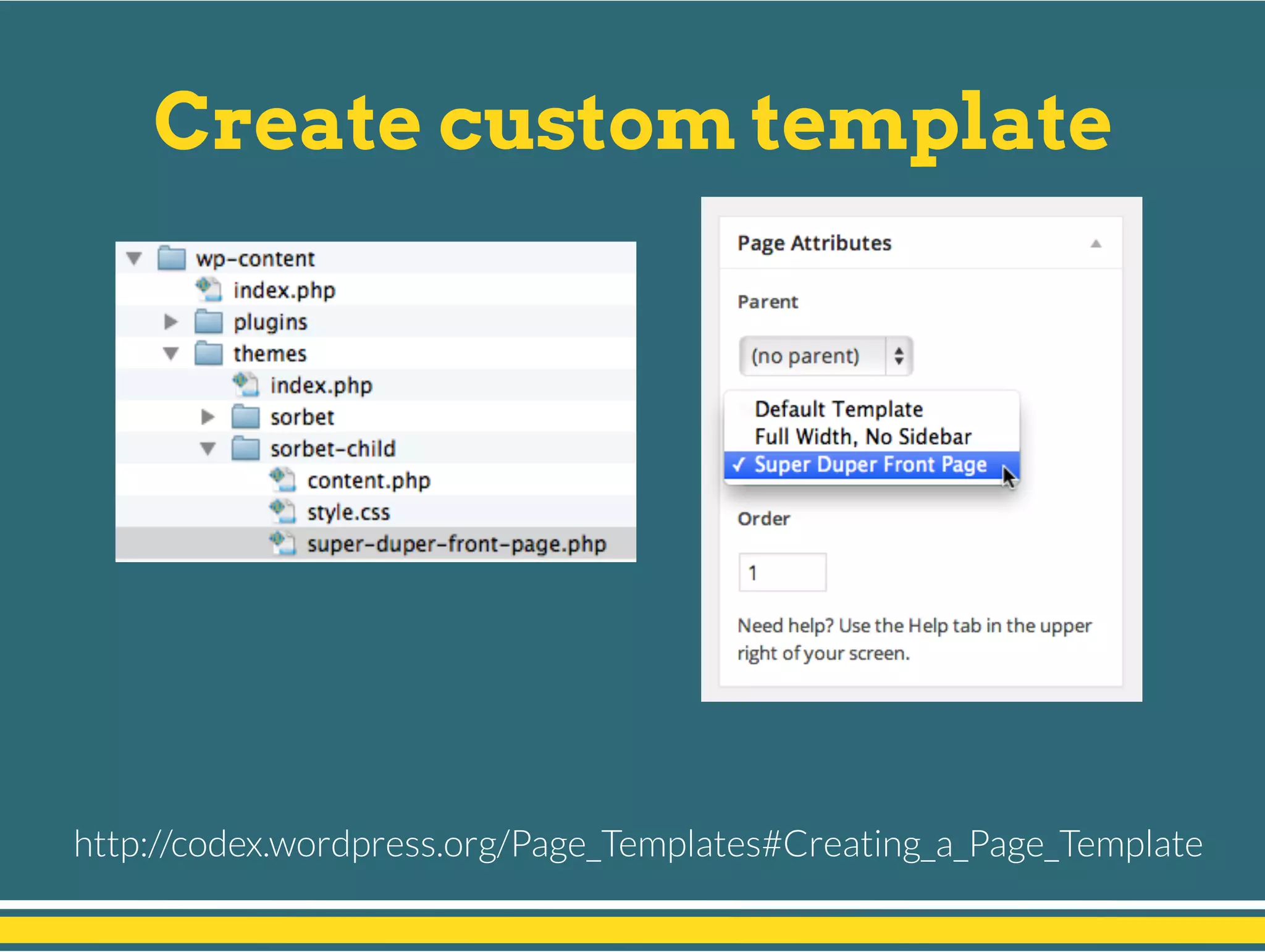 Create custom template

wp-content
index.php
plugins
themes
index.php
sorbet
sorbet-child
content.php
style.css
super-duper-front-page.php

Page Attributes

Parent

(no parent)

Default Template
Full Width, No Sidebar
✓ Super Duper Front Page

Order

1

Need help? Use the Help tab in the upper right of your screen.

http://codex.wordpress.org/Page_Templates#Creating_a_Page_Template